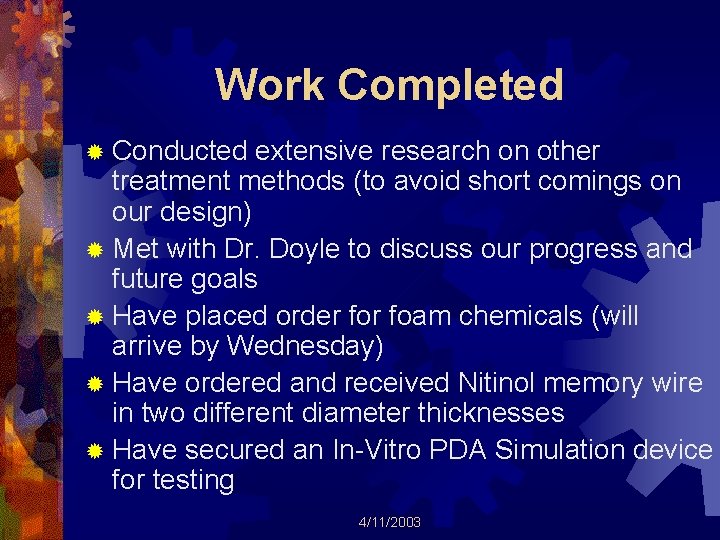 Work Completed

Conducted extensive research on other treatment methods (to avoid short comings on our design)

Met with Dr. Doyle to discuss our progress and future goals

Have placed order for foam chemicals (will arrive by Wednesday)

Have ordered and received Nitinol memory wire in two different diameter thicknesses

Have secured an In-Vitro PDA Simulation device for testing

4/11/2003